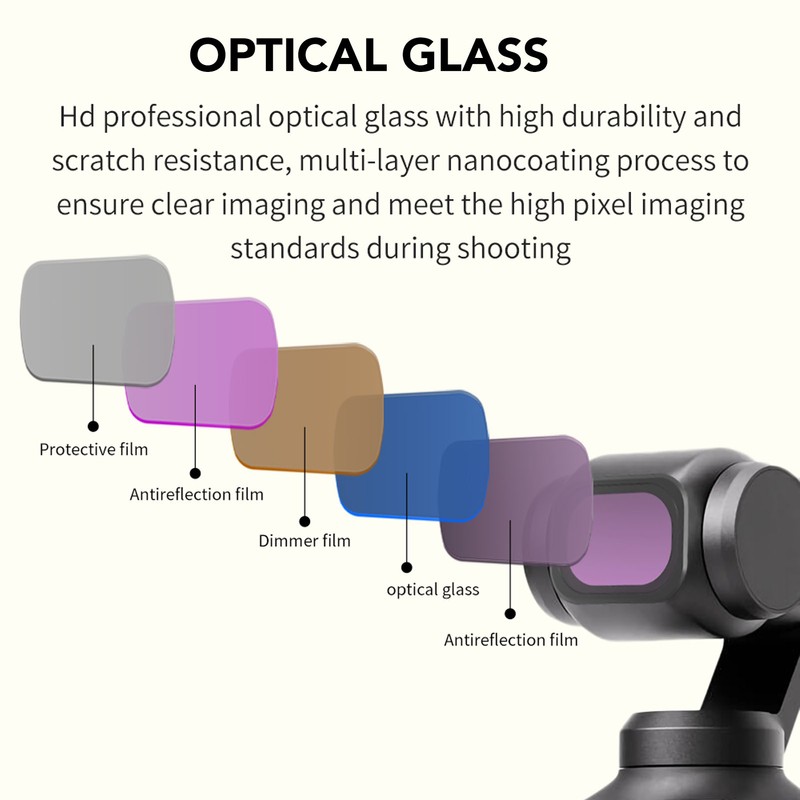 OPTICAL GLASS

Hd professional optical glass with high durability and scratch resistance, multi-layer nanocoating process to ensure clear imaging and meet the high pixel imaging standards during shooting

Protective film

Antireflection film

Dimmer film

optical glass

Antireflection film